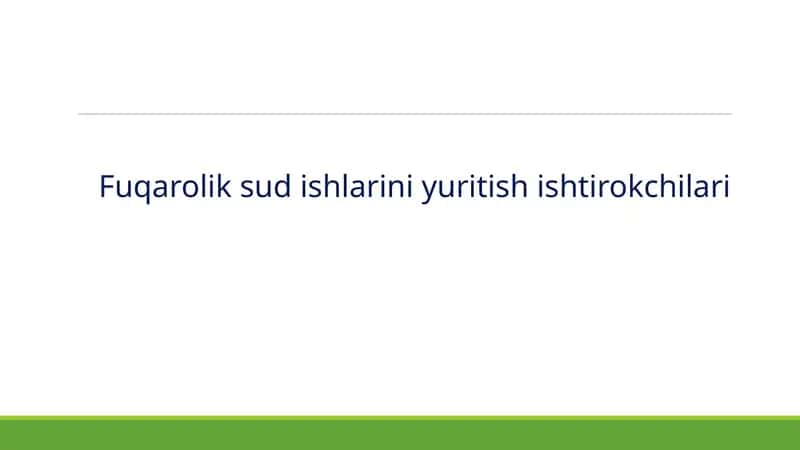 Fuqarolik sud ishlarini yuritish ishtirokchilari